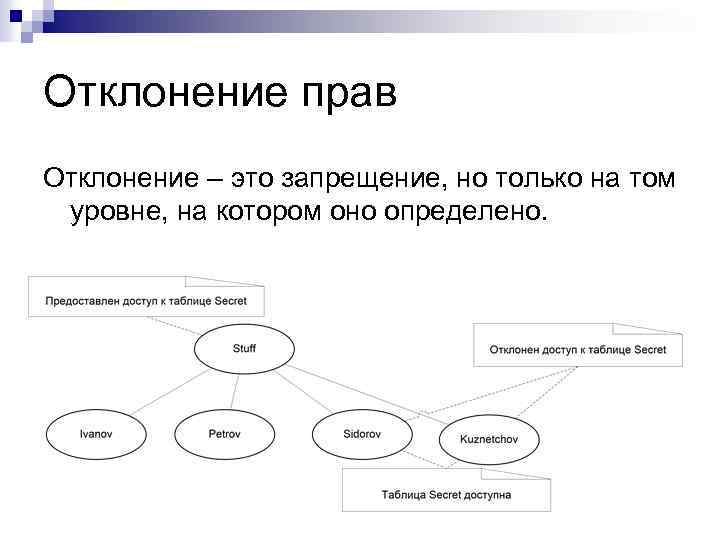 Отклонение прав

Отклонение – это запрещение, но только на том уровне, на котором оно определено.

Предоставлен доступ к таблице Secret

Stuff

Отклонен доступ к таблице Secret

Ivanov

Petrov

Sidorov

Kuznetchov

Таблица Secret доступна